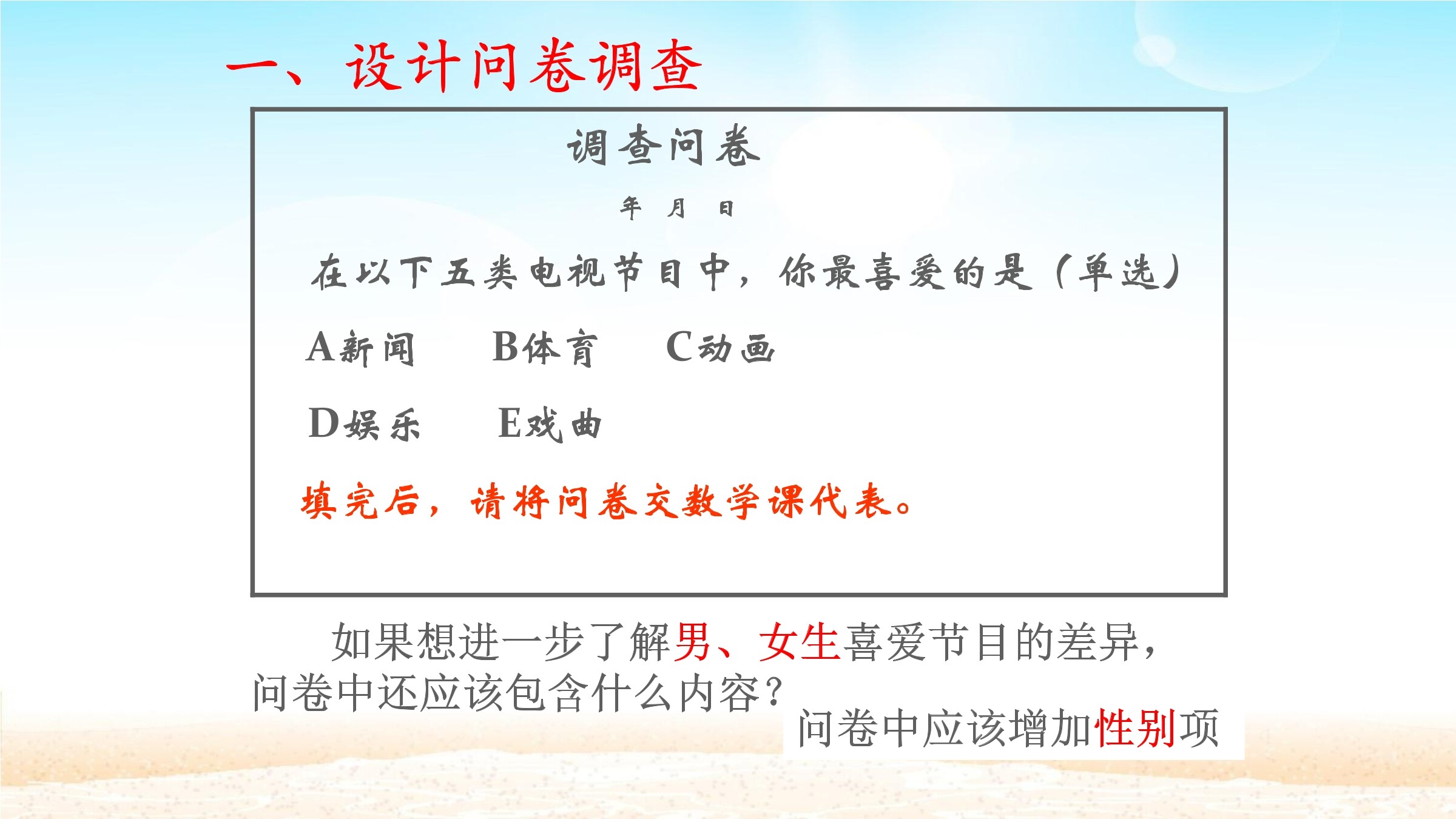 一、设计问卷调查

调查问卷

年 月 日

在以下五类电视节目中，你最喜爱的是（单选）

A新闻 B体育 C动画

D娱乐 E戏曲

填完后，请将问卷交数学课代表。

如果想进一步了解男、女生喜爱节目的差异，问卷中还应该包含什么内容？

问卷中应该增加性别项